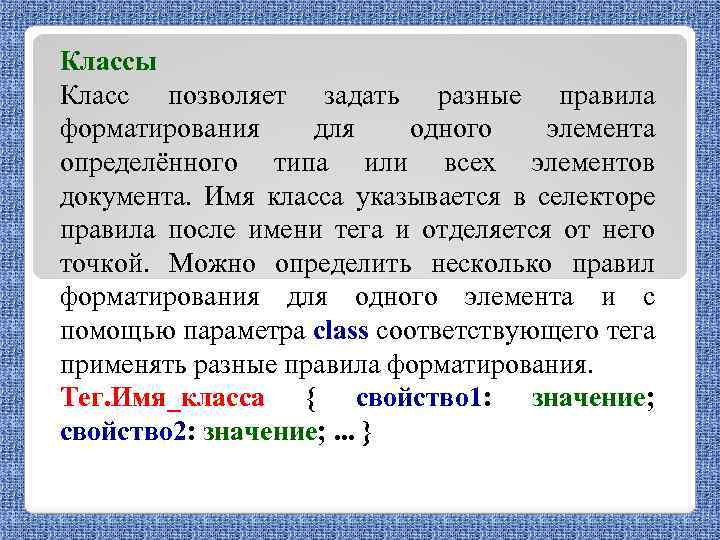 Классы
Класс позволяет задать разные правила форматирования для одного элемента определённого типа или всех элементов документа. Имя класса указывается в селекторе правила после имени тега и отделяется от него точкой. Можно определить несколько правил форматирования для одного элемента и с помощью параметра class соответствующего тега применять разные правила форматирования.
Тег.Имя_класса { свойство1: значение; свойство2: значение; ... }